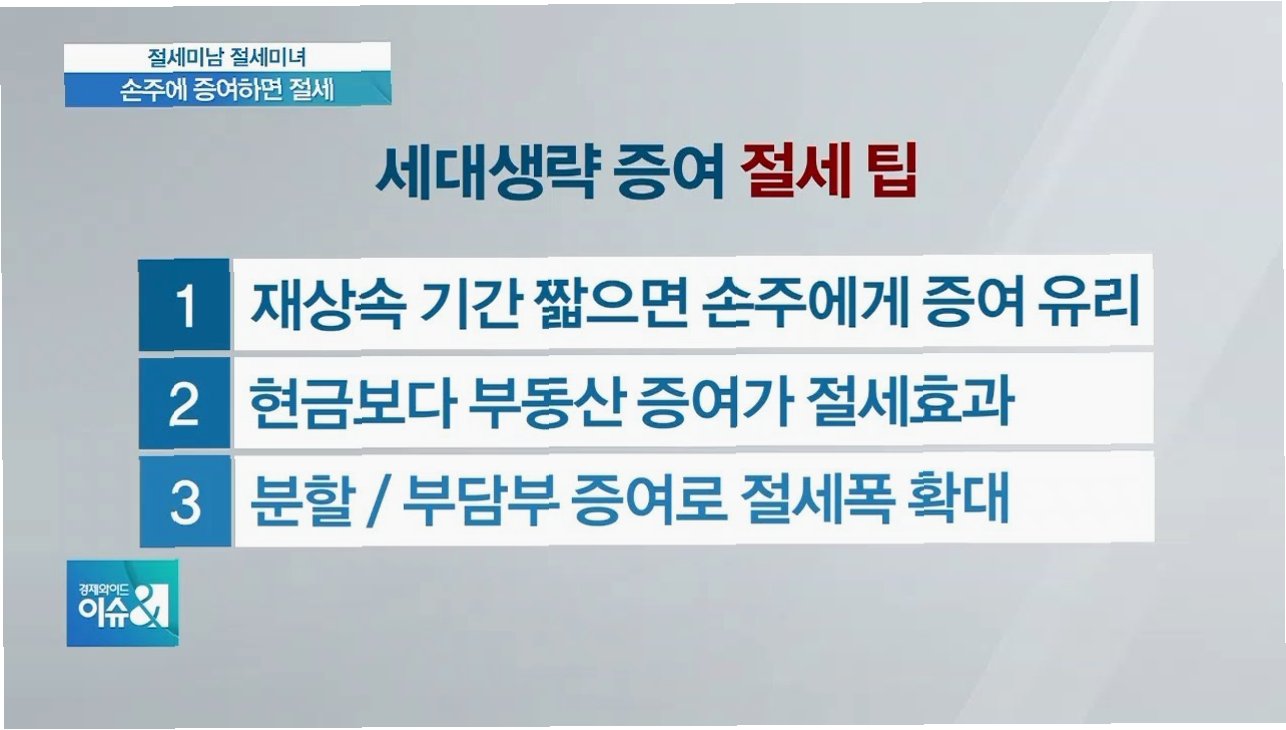 절세미남 절세미녀
손주에 증여하면 절세

세대생략 증여 절세 팁

1 재상속 기간 짧으면 손주에게 증여 유리

2 현금보다 부동산 증여가 절세효과

3 분할 / 부담부 증여로 절세폭 확대

경제와이드
이슈&